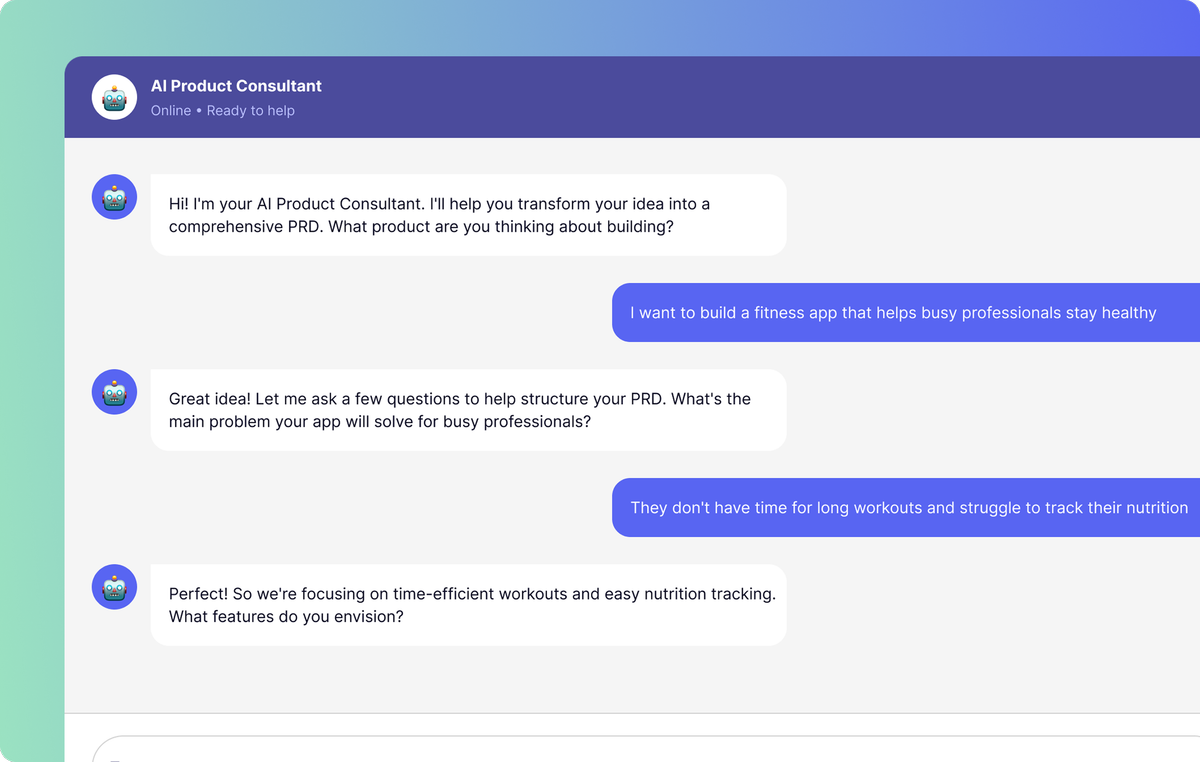 AI Product Consultant
Online • Ready to help

Hi! I'm your AI Product Consultant. I'll help you transform your idea into a comprehensive PRD. What product are you thinking about building?

I want to build a fitness app that helps busy professionals stay healthy

Great idea! Let me ask a few questions to help structure your PRD. What's the main problem your app will solve for busy professionals?

They don't have time for long workouts and struggle to track their nutrition

Perfect! So we're focusing on time-efficient workouts and easy nutrition tracking. What features do you envision?